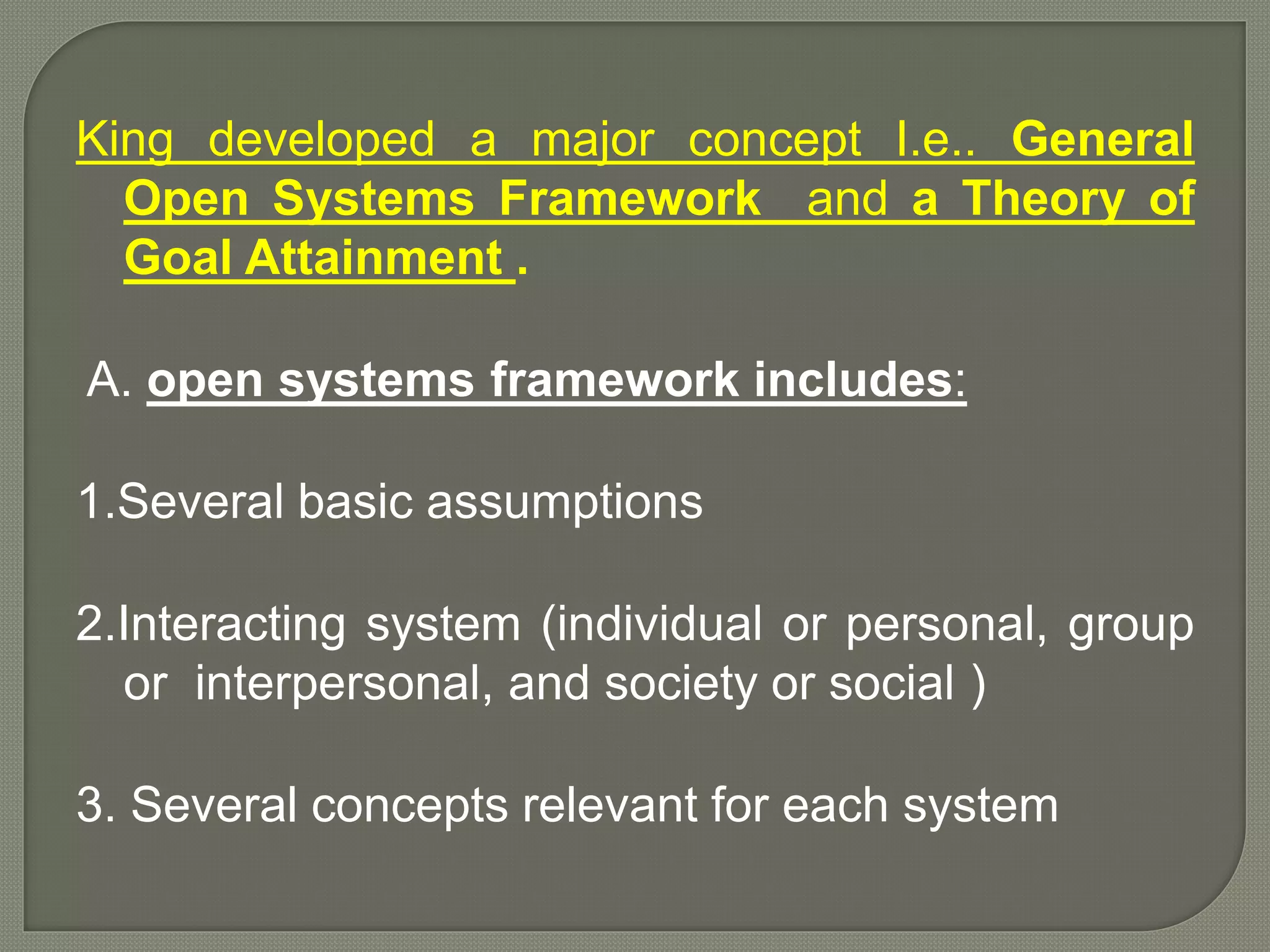 King developed a major concept I.e.. General Open Systems Framework and a Theory of Goal Attainment .

A. open systems framework includes:

1.Several basic assumptions

2.Interacting system (individual or personal, group or interpersonal, and society or social )

3. Several concepts relevant for each system